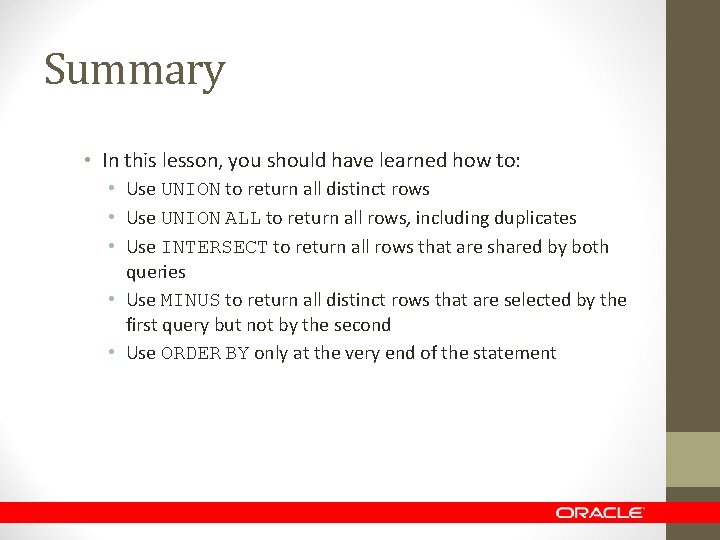 Summary

• In this lesson, you should have learned how to:
  • Use UNION to return all distinct rows
  • Use UNION ALL to return all rows, including duplicates
  • Use INTERSECT to return all rows that are shared by both queries
  • Use MINUS to return all distinct rows that are selected by the first query but not by the second
  • Use ORDER BY only at the very end of the statement

ORACLE